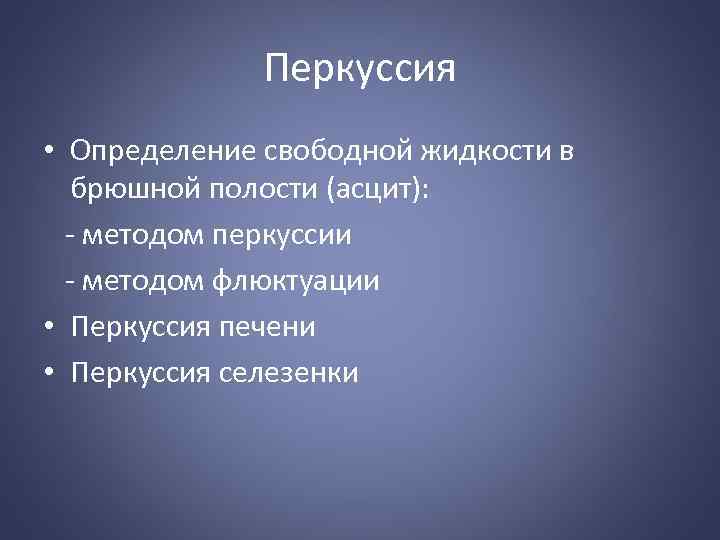 Перкуссия

• Определение свободной жидкости в брюшной полости (асцит):

- методом перкуссии

- методом флюктуации

• Перкуссия печени

• Перкуссия селезенки